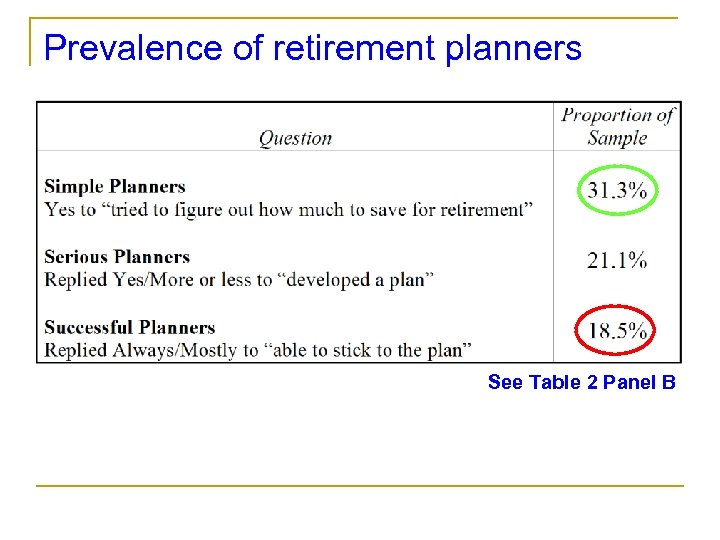 Prevalence of retirement planners

| Question | Proportion of Sample |
|---|---|
| **Simple Planners** Yes to “tried to figure out how much to save for retirement” | 31.3% |
| **Serious Planners** Replied Yes/More or less to “developed a plan” | 21.1% |
| **Successful Planners** Replied Always/Mostly to “able to stick to the plan” | 18.5% |

See Table 2 Panel B